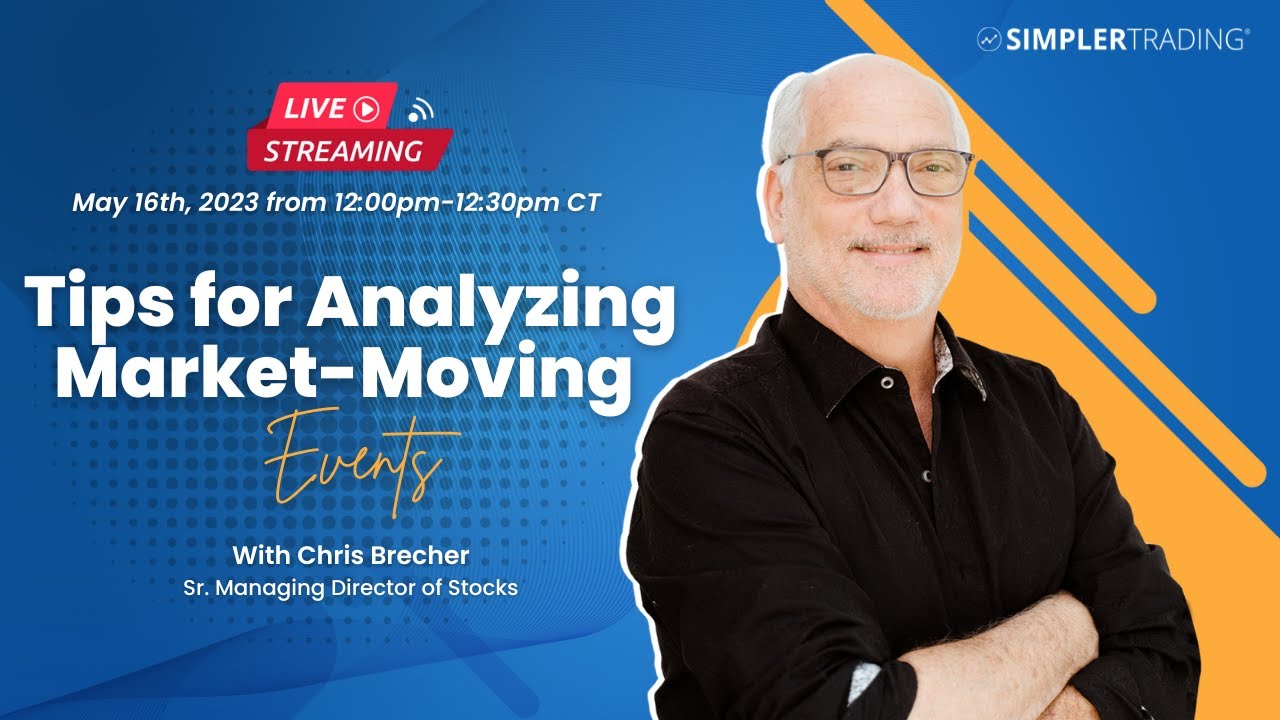 SIMPLERTRADING®

LIVE
STREAMING

May 16th, 2023 from 12:00pm-12:30pm CT

Tips for Analyzing Market-Moving Events

With Chris Brecher
Sr. Managing Director of Stocks